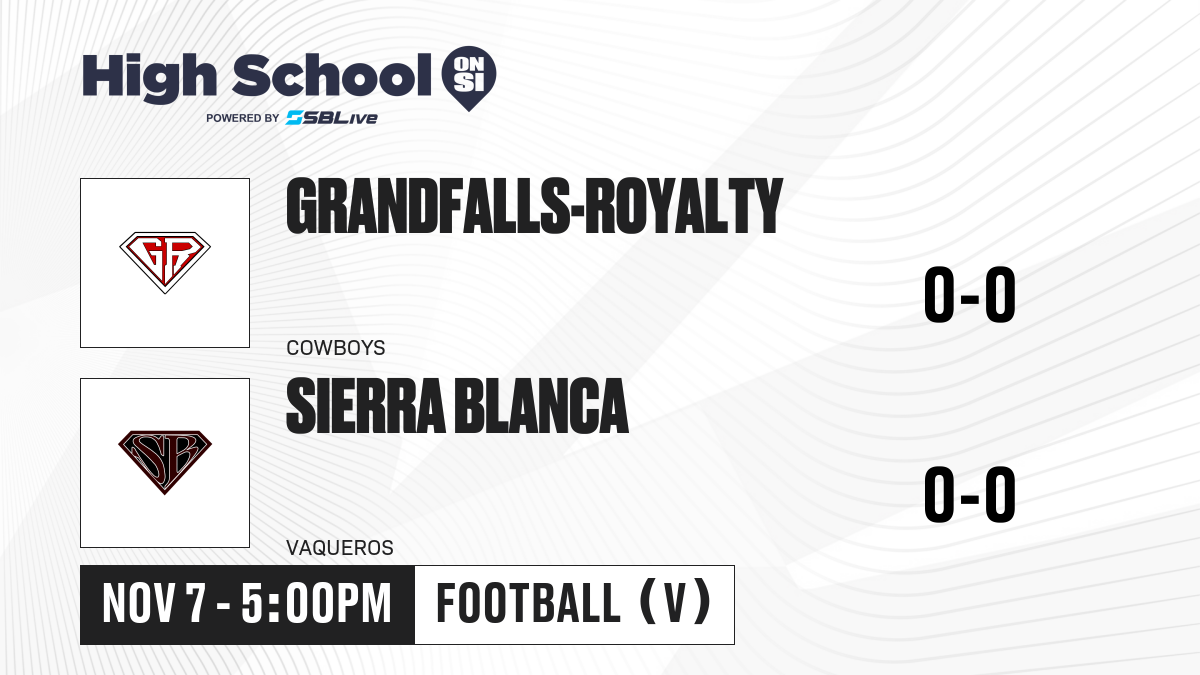 High School ON SI
POWERED BY SBLive

GR

GRANDFALLS-ROYALTY

0-0

COWBOYS

SB

SIERRA BLANCA

0-0

VAQUEROS

NOV 7 - 5:00PM

FOOTBALL (V)